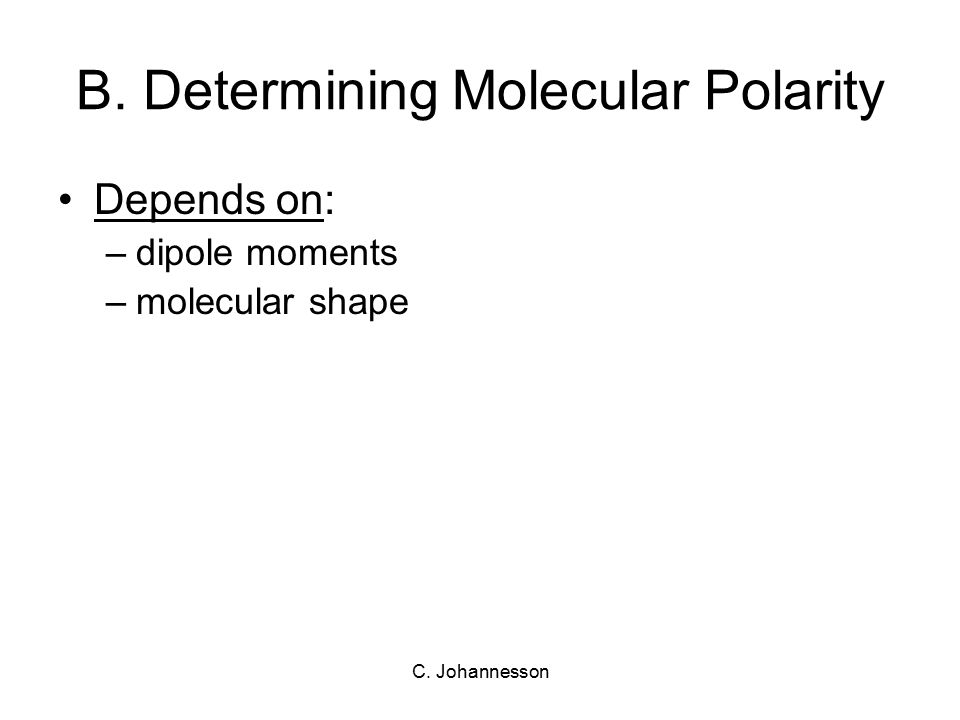 B. Determining Molecular Polarity

• Depends on:
– dipole moments
– molecular shape

C. Johannesson